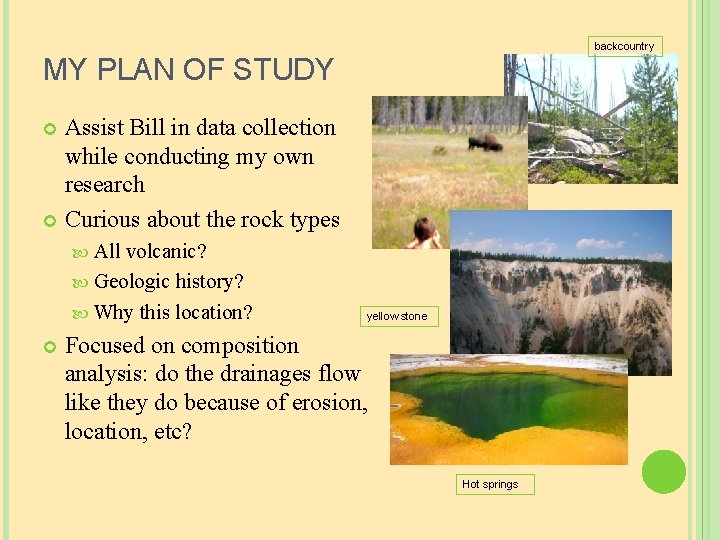 MY PLAN OF STUDY

Assist Bill in data collection while conducting my own research

Curious about the rock types

All volcanic?

Geologic history?

Why this location?

Focused on composition analysis: do the drainages flow like they do because of erosion, location, etc?

backcountry

yellowstone

Hot springs